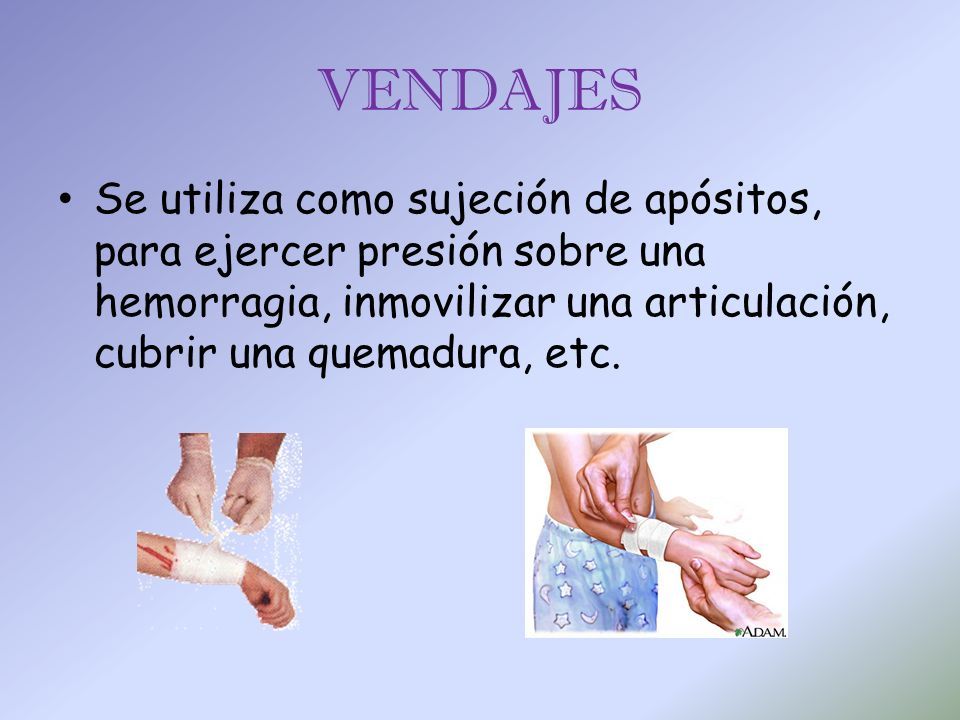 VENDAJES

• Se utiliza como sujeción de apósitos, para ejercer presión sobre una hemorragia, inmovilizar una articulación, cubrir una quemadura, etc.

A.D.A.M.